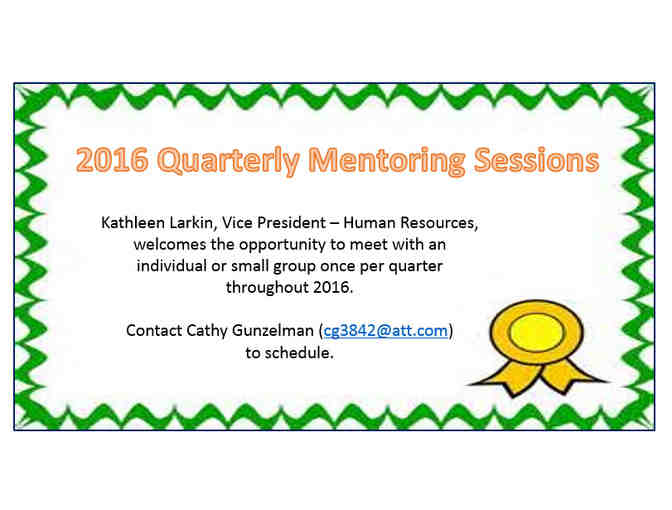 2016 Quarterly Mentoring Sessions

Kathleen Larkin, Vice President – Human Resources, welcomes the opportunity to meet with an individual or small group once per quarter throughout 2016.

Contact Cathy Gunzelman (cg3842@att.com) to schedule.